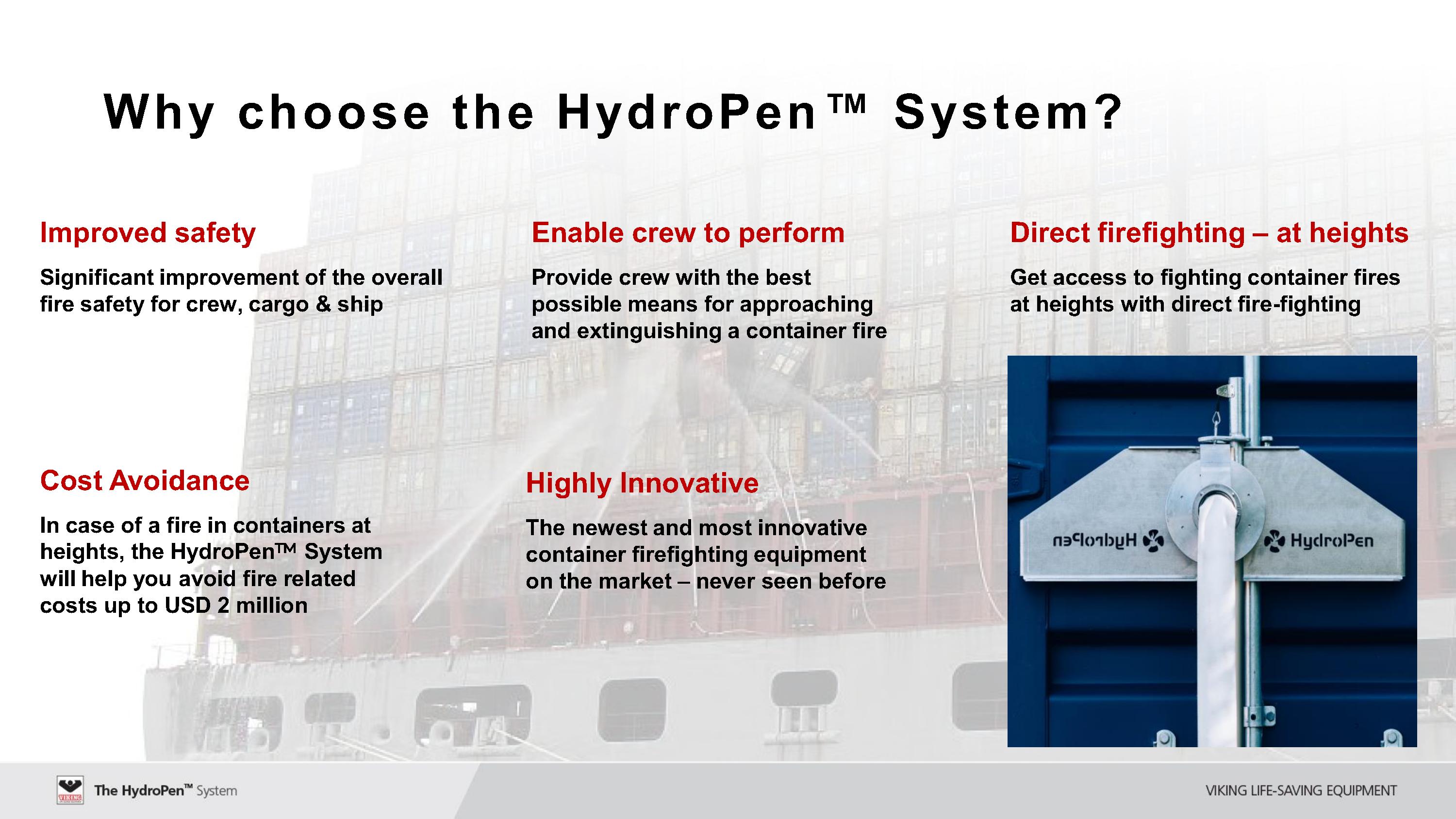 Why choose the HydroPen™ System?

Improved safety

Significant improvement of the overall fire safety for crew, cargo & ship

Enable crew to perform

Provide crew with the best possible means for approaching and extinguishing a container fire

Direct firefighting – at heights

Get access to fighting container fires at heights with direct fire-fighting

Cost Avoidance

In case of a fire in containers at heights, the HydroPen™ System will help you avoid fire related costs up to USD 2 million

Highly Innovative

The newest and most innovative container firefighting equipment on the market – never seen before

HydroPen

HydroPen

VIKING

The HydroPen™ System

VIKING LIFE-SAVING EQUIPMENT